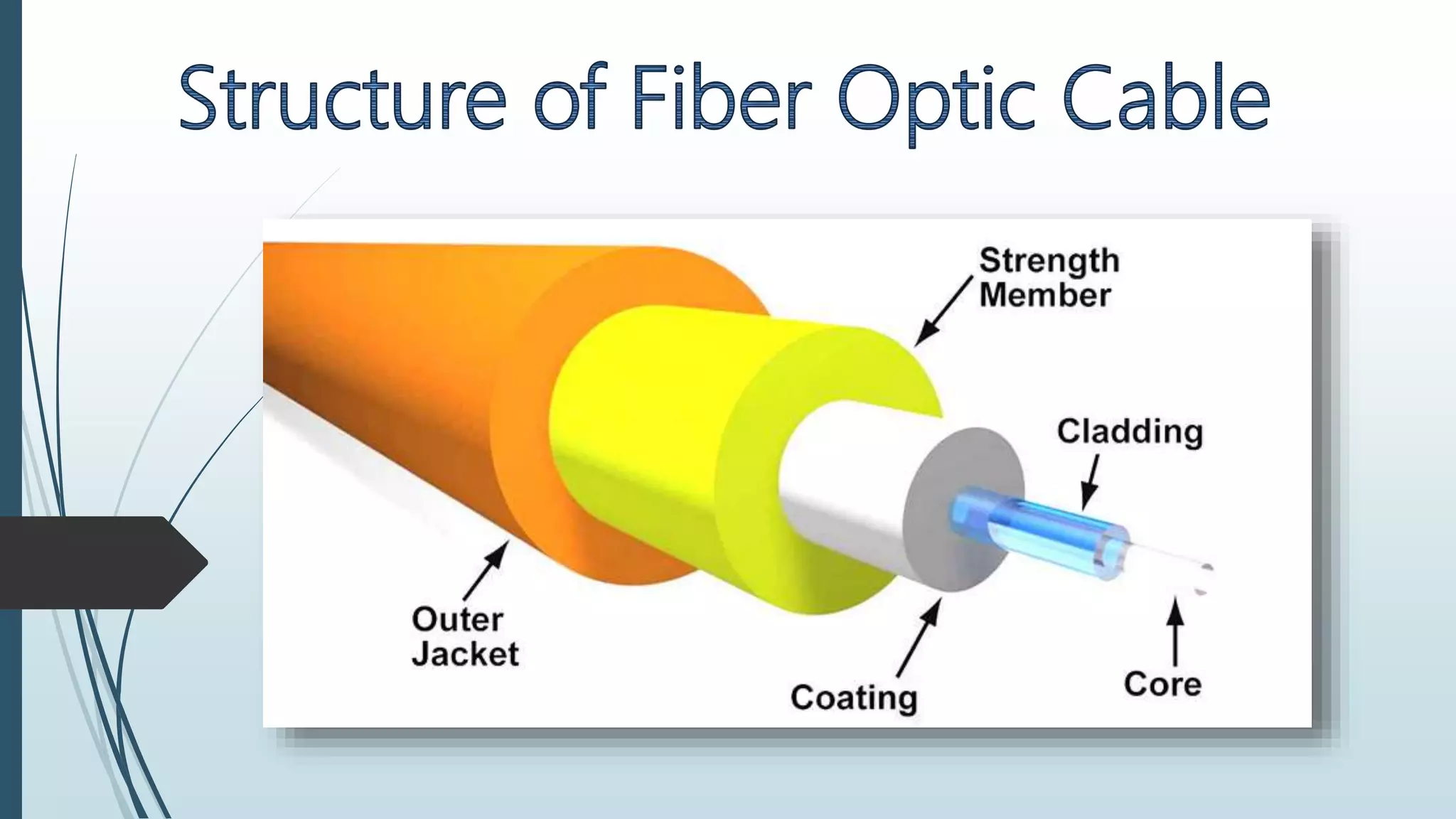 Structure of Fiber Optic Cable

Strength Member

Cladding

Outer Jacket

Coating

Core